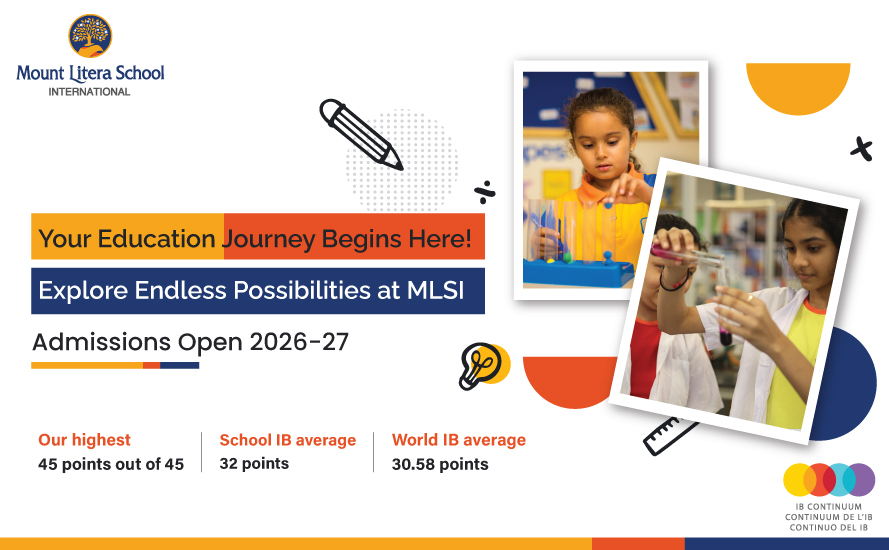 Mount Litera School
INTERNATIONAL

Your Education Journey Begins Here!

Explore Endless Possibilities at MLSI

Admissions Open 2026-27

Our highest
45 points out of 45

School IB average
32 points

World IB average
30.58 points

IB CONTINUUM
CONTINUUM DE L'IB
CONTINUO DEL IB